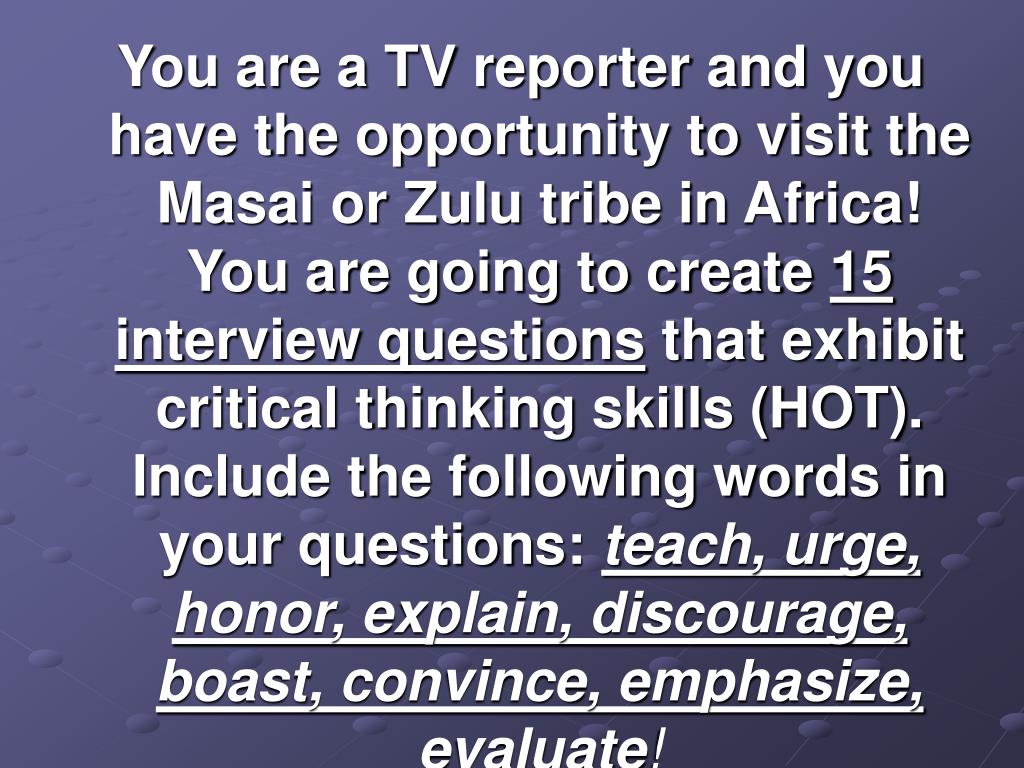 You are a TV reporter and you have the opportunity to visit the Masai or Zulu tribe in Africa! You are going to create 15 interview questions that exhibit critical thinking skills (HOT). Include the following words in your questions: teach, urge, honor, explain, discourage, boast, convince, emphasize, evaluate!